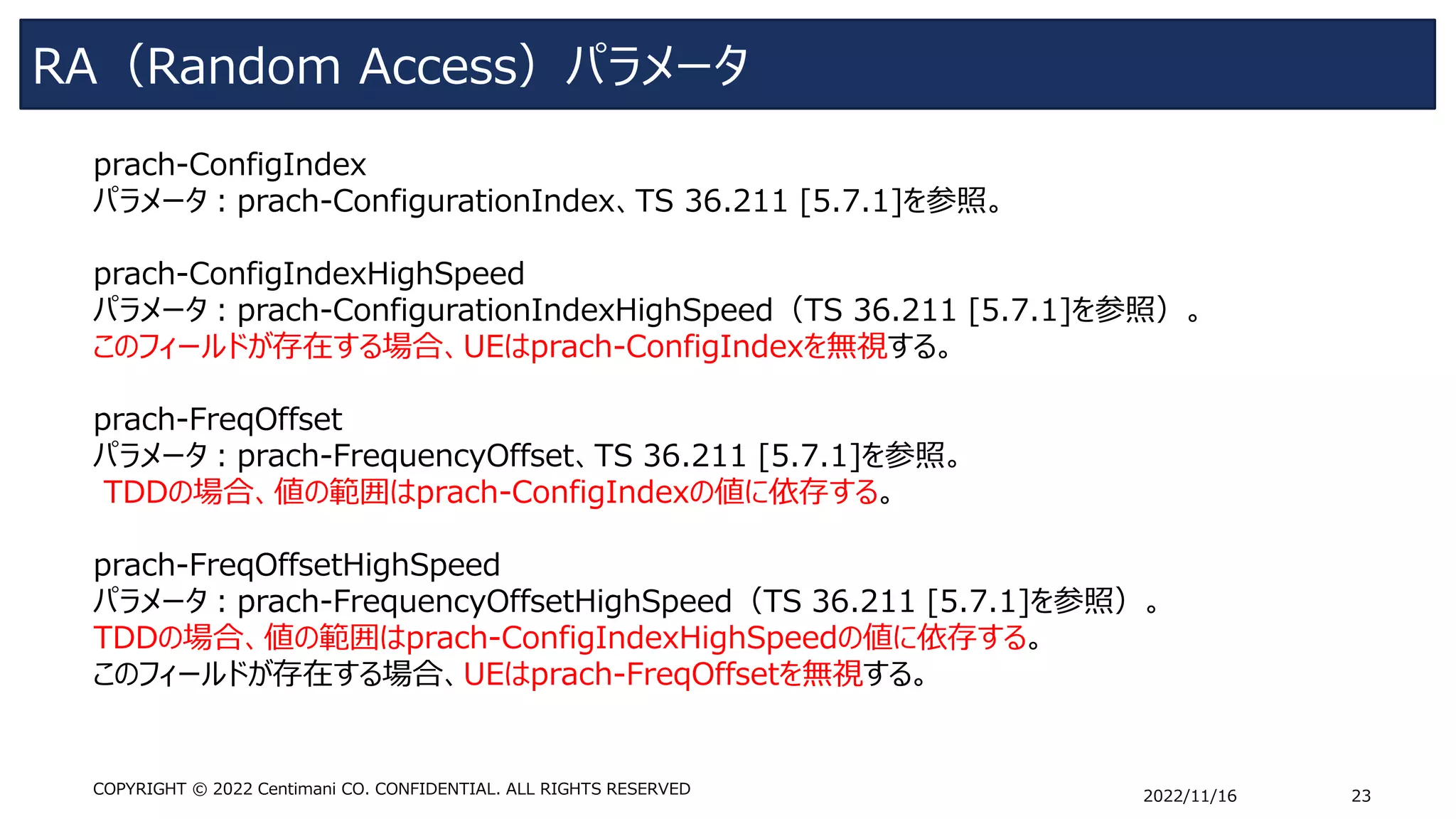 RA（Random Access）パラメータ

prach-ConfigIndex
パラメータ：prach-ConfigurationIndex、TS 36.211 [5.7.1]を参照。

prach-ConfigIndexHighSpeed
パラメータ：prach-ConfigurationIndexHighSpeed（TS 36.211 [5.7.1]を参照）。
このフィールドが存在する場合、UEはprach-ConfigIndexを無視する。

prach-FreqOffset
パラメータ：prach-FrequencyOffset、TS 36.211 [5.7.1]を参照。
TDDの場合、値の範囲はprach-ConfigIndexの値に依存する。

prach-FreqOffsetHighSpeed
パラメータ：prach-FrequencyOffsetHighSpeed（TS 36.211 [5.7.1]を参照）。
TDDの場合、値の範囲はprach-ConfigIndexHighSpeedの値に依存する。
このフィールドが存在する場合、UEはprach-FreqOffsetを無視する。

COPYRIGHT © 2022 Centimani CO. CONFIDENTIAL. ALL RIGHTS RESERVED
2022/11/16
23